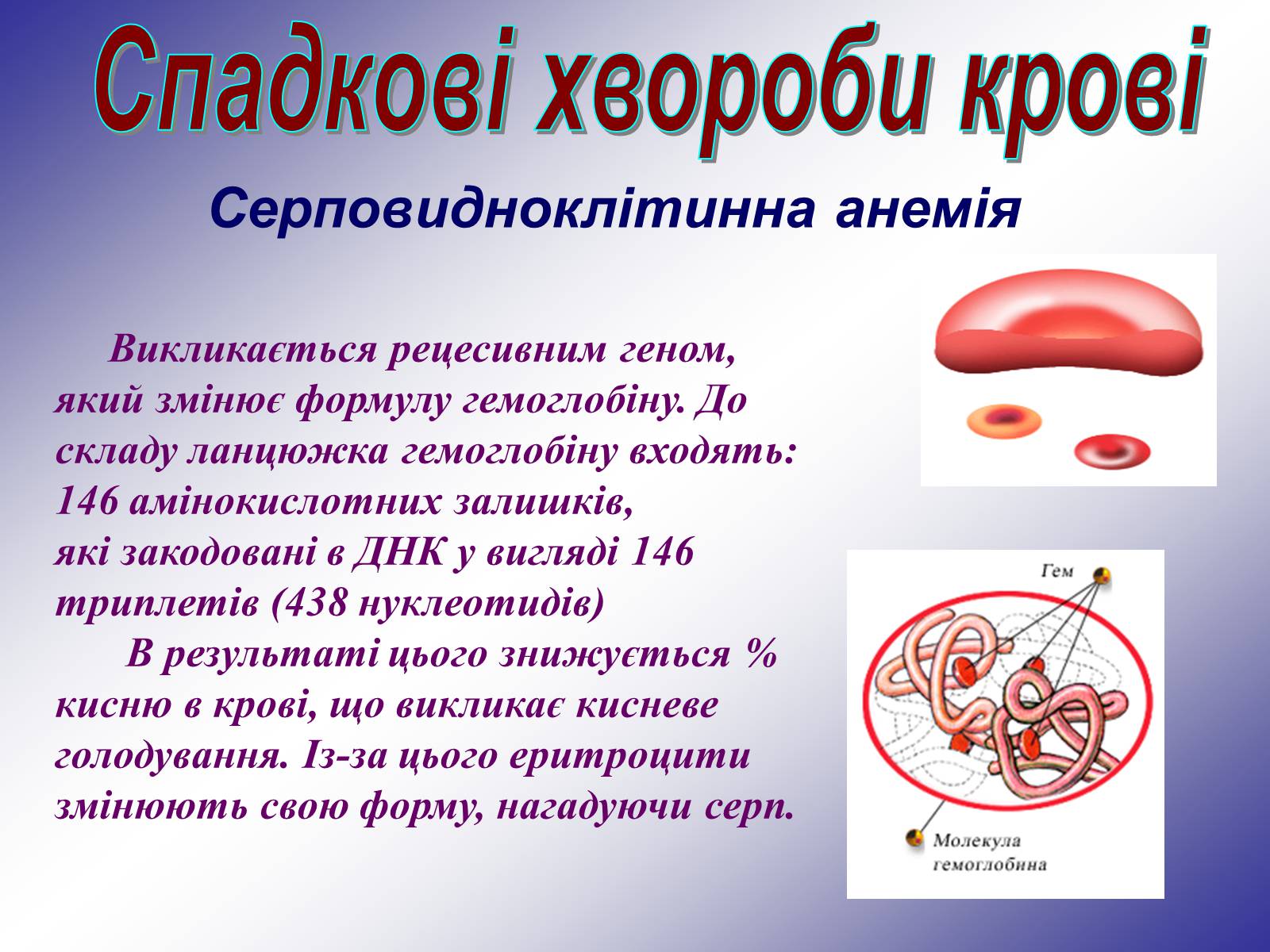 Спадкові хвороби крові

Серповидноклітинна анемія

Викликається рецесивним геном, який змінює формулу гемоглобіну. До складу ланцюжка гемоглобіну входять: 146 амінокислотних залишків, які закодовані в ДНК у вигляді 146 триплетів (438 нуклеотидів)

В результаті цього знижується % кисню в крові, що викликає кисневе голодування. Із-за цього еритроцити змінюють свою форму, нагадуючи серп.

Гем

Молекула гемоглобина